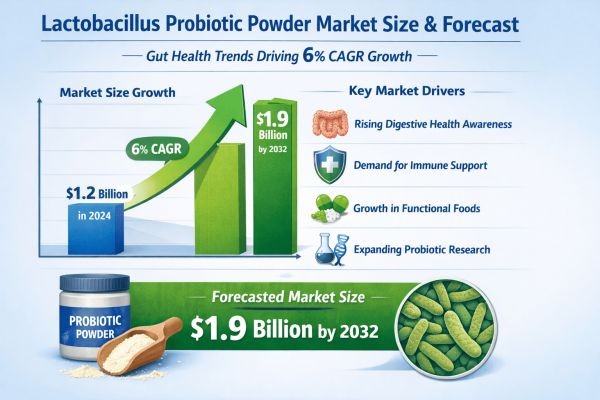 Lactobacillus Probiotic Powder Market Size & Forecast

Gut Health Trends Driving 6% CAGR Growth

Market Size Growth

6% CAGR

$1.2 Billion in 2024

$1.9 Billion by 2032

Key Market Drivers

Rising Digestive Health Awareness

Demand for Immune Support

Growth in Functional Foods

Expanding Probiotic Research

PROBIOTIC POWDER

Forecasted Market Size

$1.9 Billion by 2032